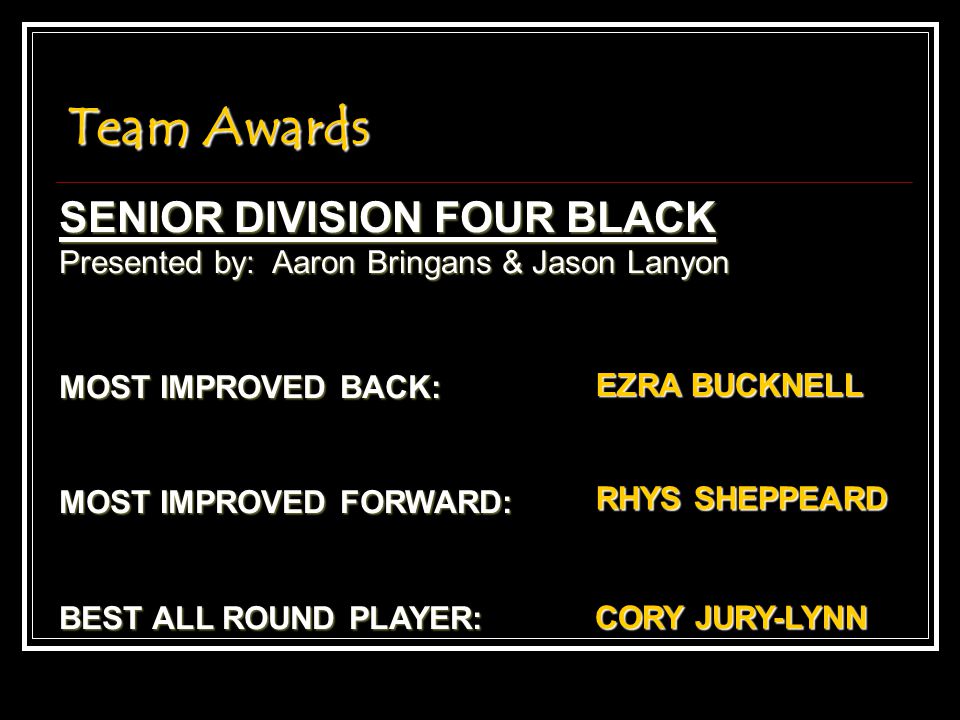 Team Awards

SENIOR DIVISION FOUR BLACK
Presented by: Aaron Bringans & Jason Lanyon

MOST IMPROVED BACK: EZRA BUCKNELL

MOST IMPROVED FORWARD: RHYS SHEPPEARD

BEST ALL ROUND PLAYER: CORY JURY-LYNN